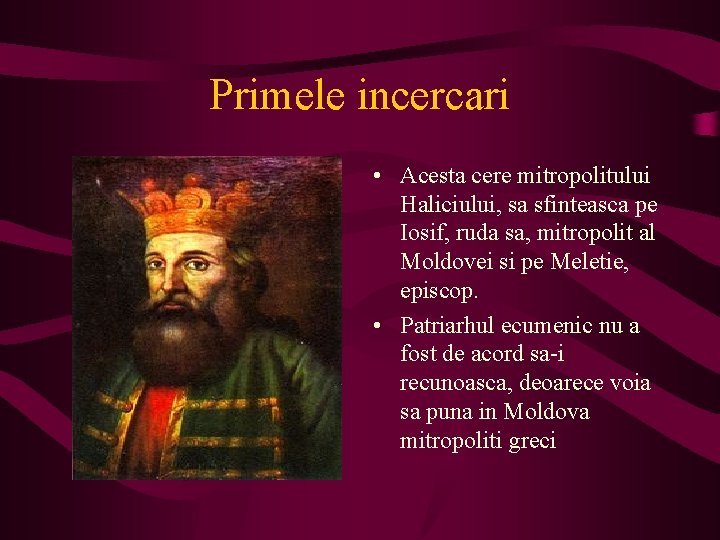 Primele incercari

• Acesta cere mitropolitului Haliciului, sa sfinteasca pe Iosif, ruda sa, mitropolit al Moldovei si pe Meletie, episcop.

• Patriarhul ecumenic nu a fost de acord sa-i recunoasca, deoarece voia sa puna in Moldova mitropoliti greci